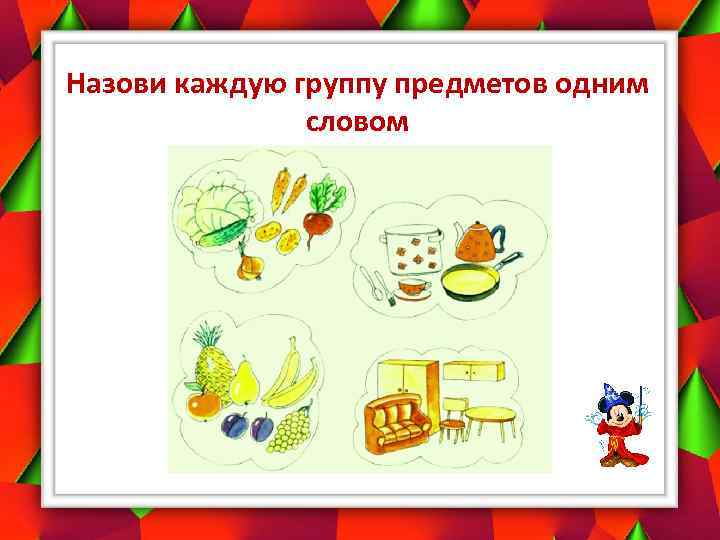 Назови каждую группу предметов одним словом